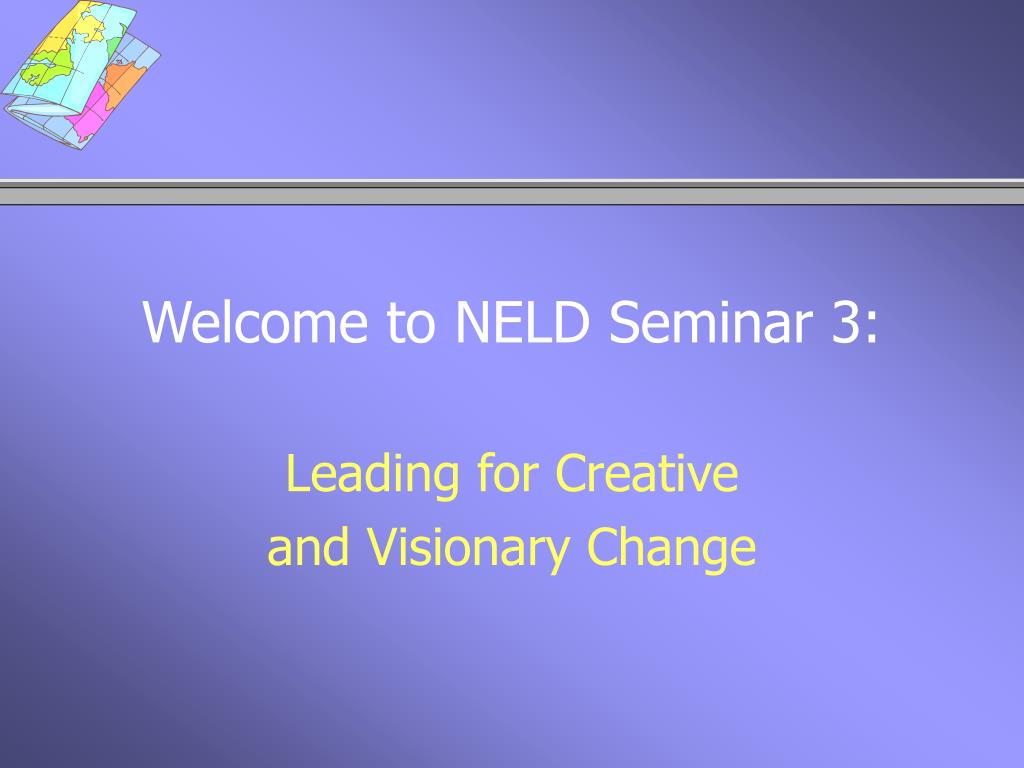 Welcome to NELD Seminar 3:

Leading for Creative and Visionary Change